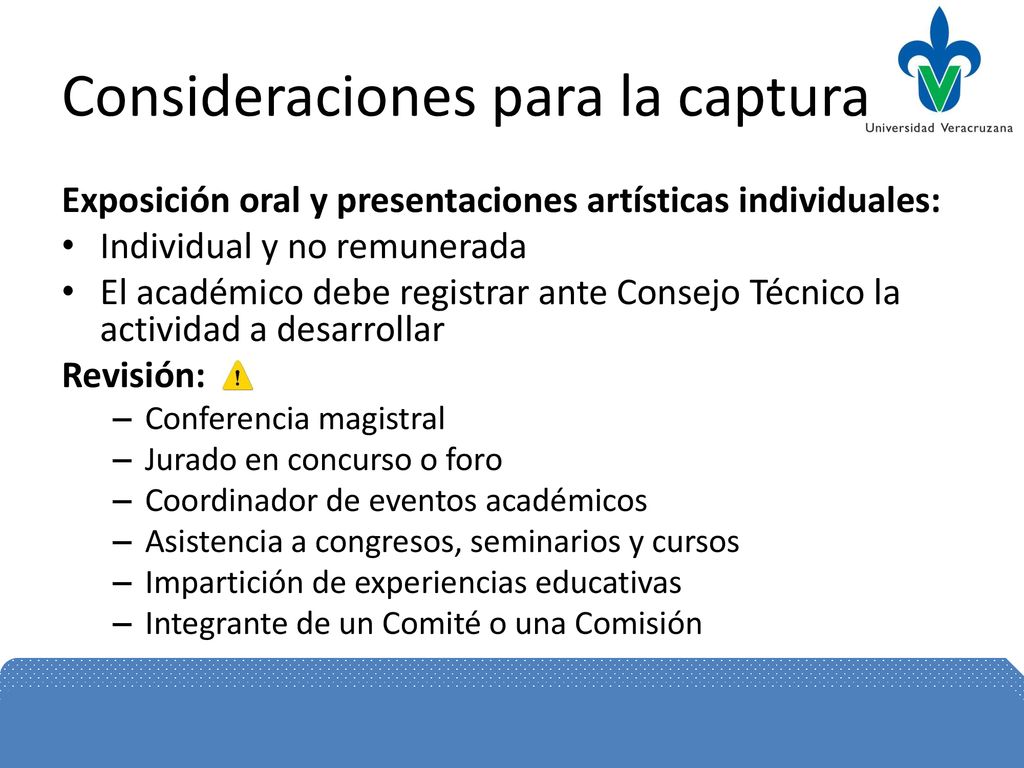 Consideraciones para la captura

Universidad Veracruzana

Exposición oral y presentaciones artísticas individuales:
• Individual y no remunerada
• El académico debe registrar ante Consejo Técnico la actividad a desarrollar

Revisión: !
– Conferencia magistral
– Jurado en concurso o foro
– Coordinador de eventos académicos
– Asistencia a congresos, seminarios y cursos
– Impartición de experiencias educativas
– Integrante de un Comité o una Comisión